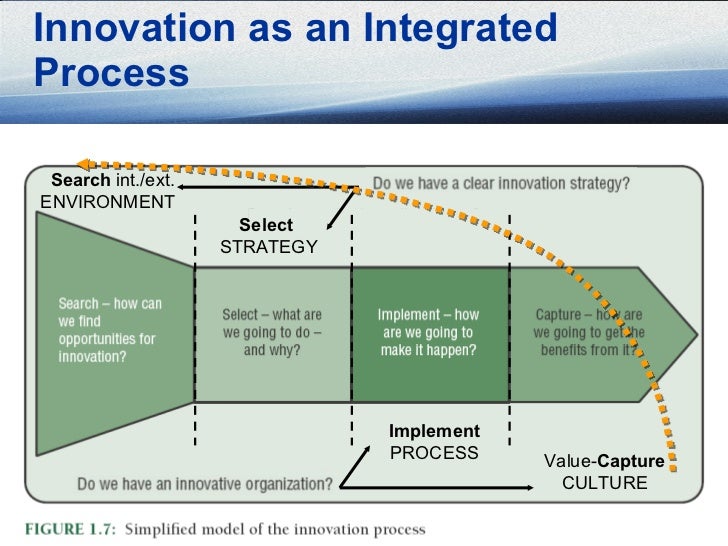 Innovation as an Integrated Process

Search int./ext. ENVIRONMENT

Do we have a clear innovation strategy?

Select STRATEGY

Search – how can we find opportunities for innovation?

Select – what are we going to do – and why?

Implement – how are we going to make it happen?

Capture – how are we going to get the benefits from it?

Implement PROCESS

Value-Capture CULTURE

Do we have an innovative organization?

FIGURE 1.7: Simplified model of the innovation process